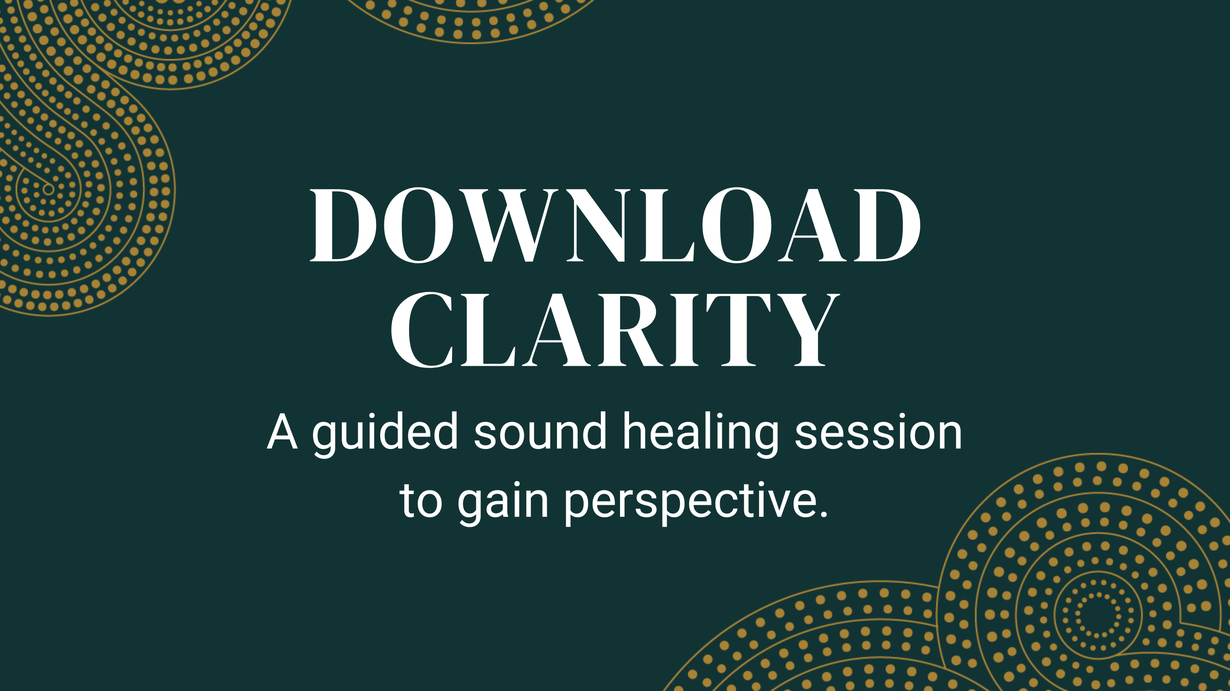 DOWNLOAD CLARITY

A guided sound healing session to gain perspective.